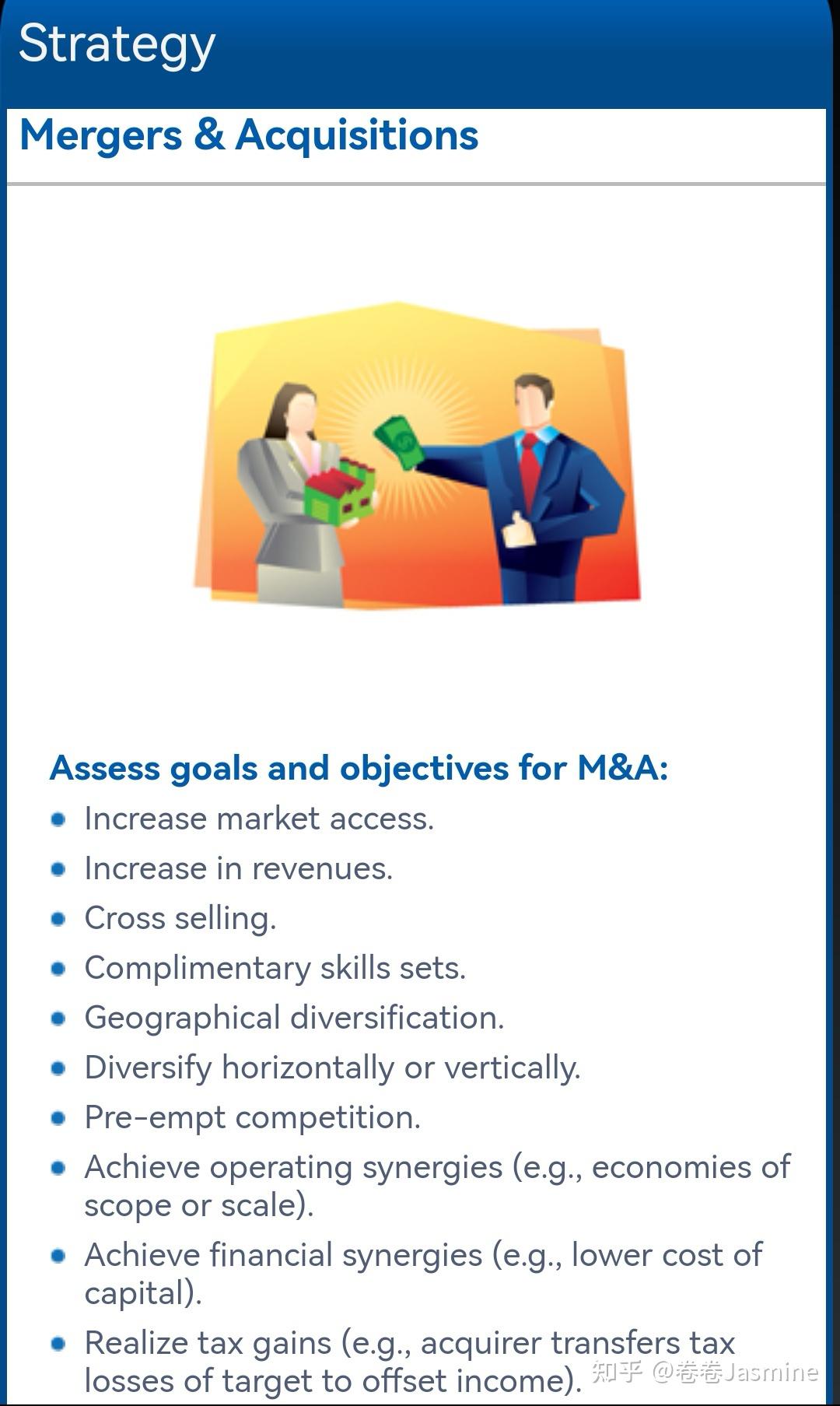 Strategy

Mergers & Acquisitions

Assess goals and objectives for M&A:

- Increase market access.
- Increase in revenues.
- Cross selling.
- Complimentary skills sets.
- Geographical diversification.
- Diversify horizontally or vertically.
- Pre-empt competition.
- Achieve operating synergies (e.g., economies of scope or scale).
- Achieve financial synergies (e.g., lower cost of capital).
- Realize tax gains (e.g., acquirer transfers tax losses of target to offset income).

知乎 @卷卷Jasmine